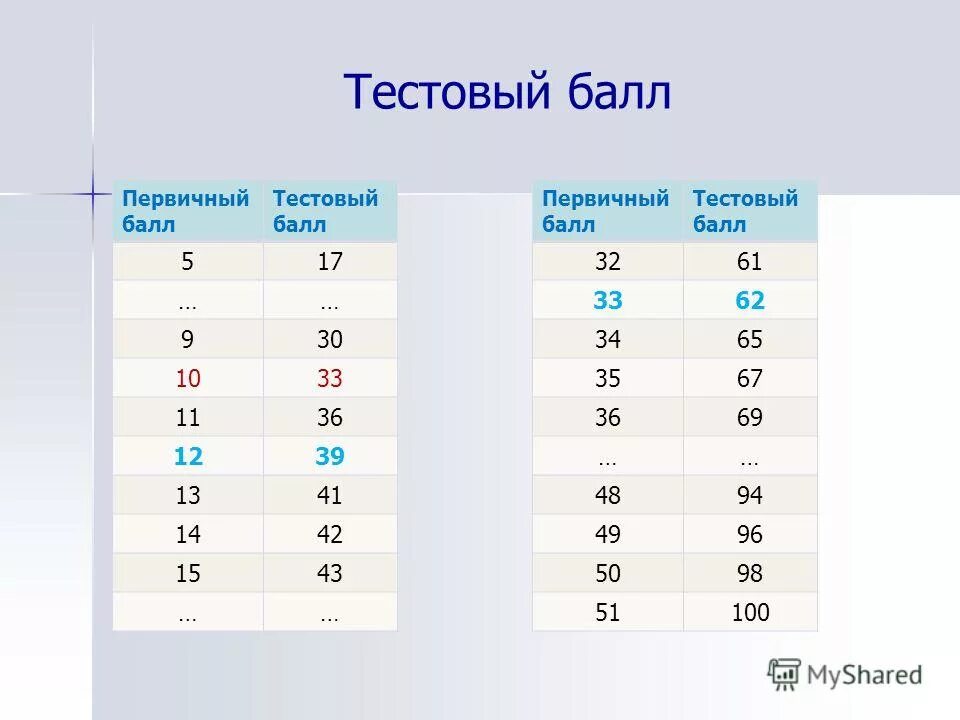 Тестовый балл

| Первичный балл | Тестовый балл |
|---|---|
| 5 | 17 |
| … | … |
| 9 | 30 |
| 10 | 33 |
| 11 | 36 |
| 12 | 39 |
| 13 | 41 |
| 14 | 42 |
| 15 | 43 |
| … | … |

| Первичный балл | Тестовый балл |
|---|---|
| 32 | 61 |
| 33 | 62 |
| 34 | 65 |
| 35 | 67 |
| 36 | 69 |
| … | … |
| 48 | 94 |
| 49 | 96 |
| 50 | 98 |
| 51 | 100 |

MyShared